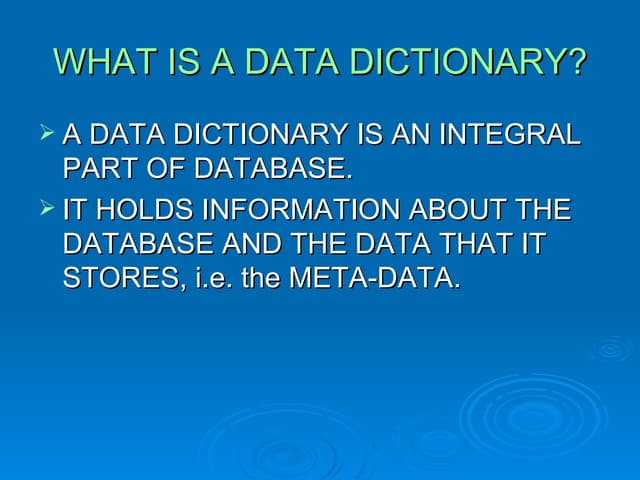 WHAT IS A DATA DICTIONARY?

➢ A DATA DICTIONARY IS AN INTEGRAL PART OF DATABASE.

➢ IT HOLDS INFORMATION ABOUT THE DATABASE AND THE DATA THAT IT STORES, i.e. the META-DATA.